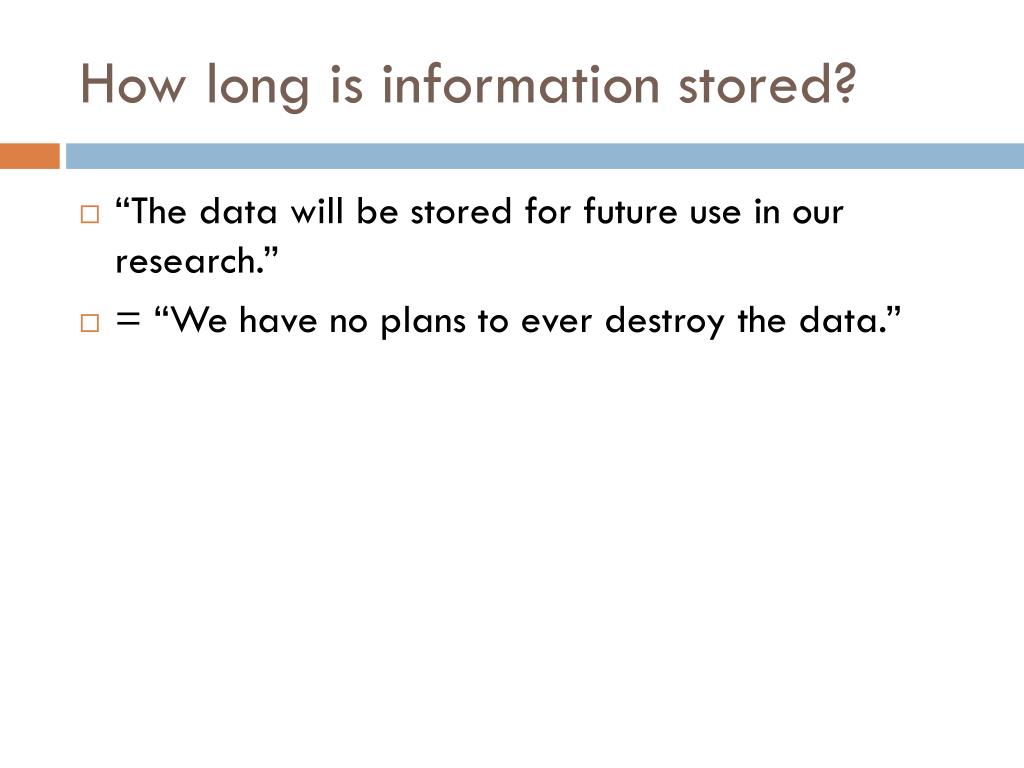 How long is information stored?

□ “The data will be stored for future use in our research.”

□ = “We have no plans to ever destroy the data.”